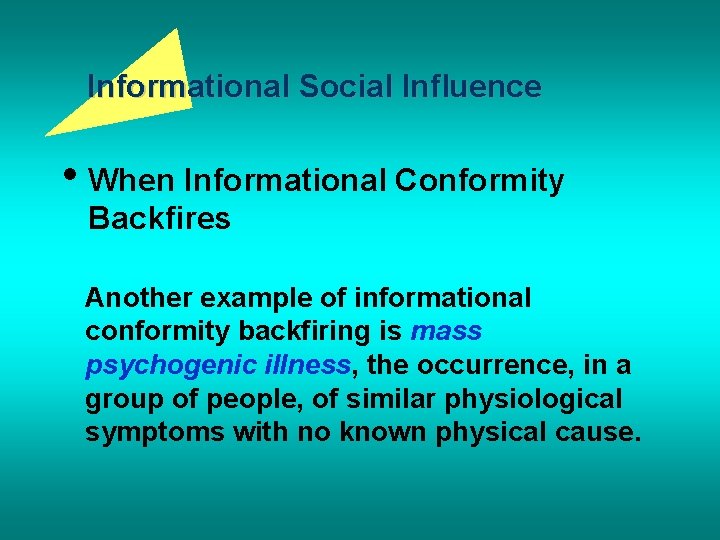 Informational Social Influence

• When Informational Conformity Backfires

Another example of informational conformity backfiring is mass psychogenic illness, the occurrence, in a group of people, of similar physiological symptoms with no known physical cause.